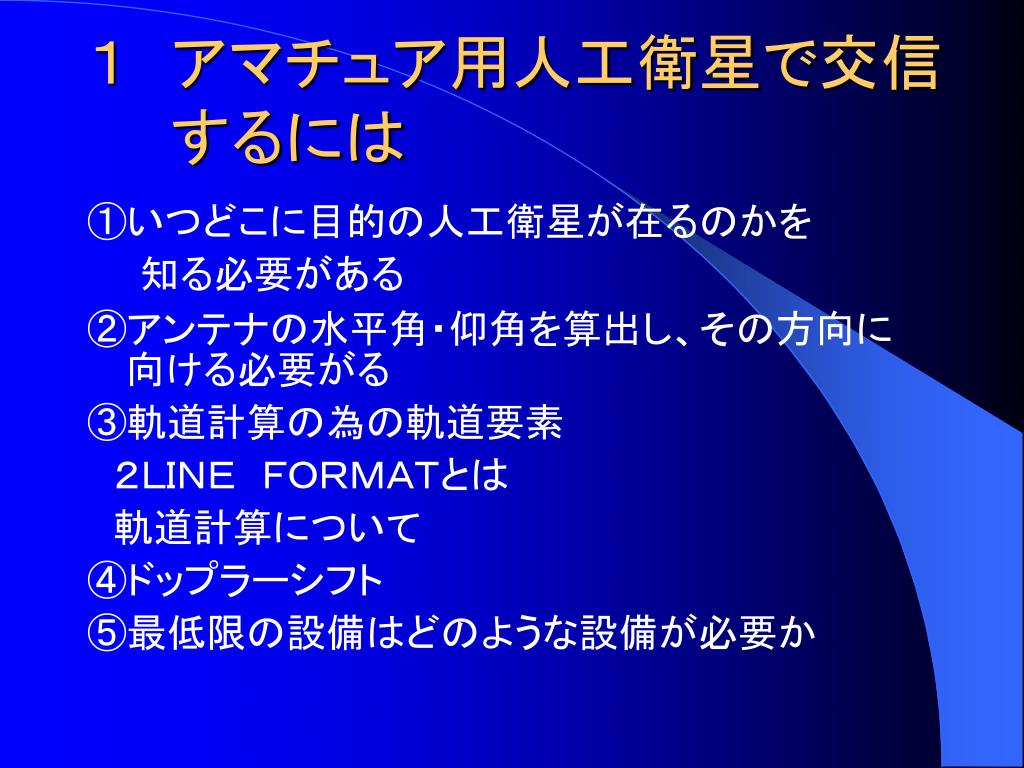 １　アマチュア用人工衛星で交信するには

①いつどこに目的の人工衛星が在るのかを知る必要がある

②アンテナの水平角・仰角を算出し、その方向に向ける必要がる

③軌道計算の為の軌道要素

２LINE　FORMATとは

軌道計算について

④ドップラーシフト

⑤最低限の設備はどのような設備が必要か